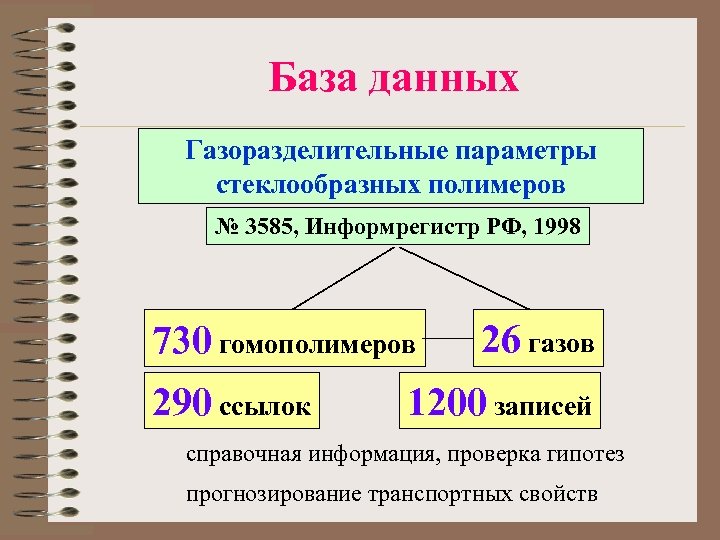 База данных

Газоразделительные параметры стеклообразных полимеров

№ 3585, Информрегистр РФ, 1998

730 гомополимеров

26 газов

290 ссылок

1200 записей

справочная информация, проверка гипотез

прогнозирование транспортных свойств